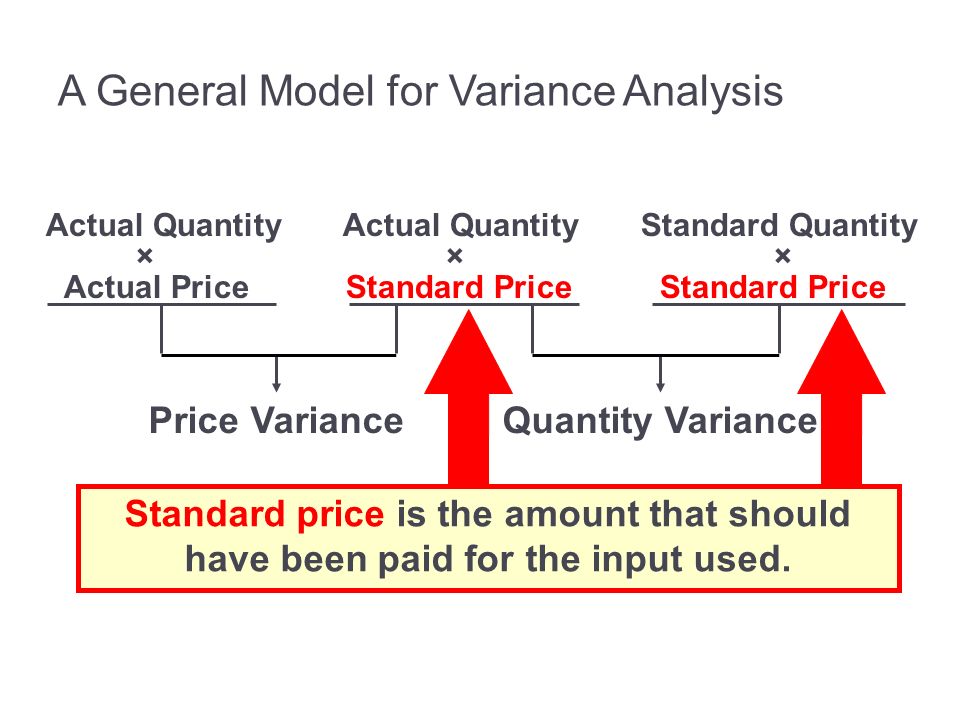 A General Model for Variance Analysis

Actual Quantity
×
Actual Price

Actual Quantity
×
Standard Price

Standard Quantity
×
Standard Price

Price Variance

Quantity Variance

Standard price is the amount that should have been paid for the input used.